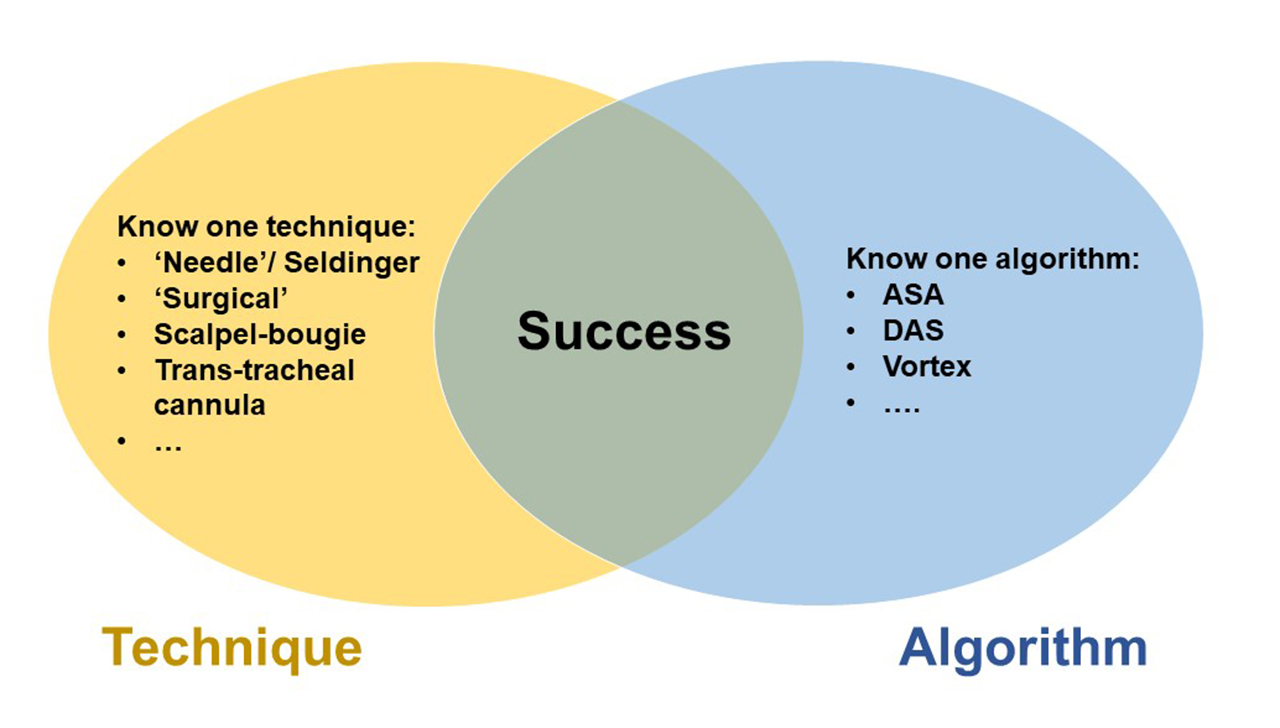 Know one technique:
• 'Needle'/ Seldinger
• 'Surgical'
• Scalpel-bougie
• Trans-tracheal cannula
• …

Success

Know one algorithm:
• ASA
• DAS
• Vortex
• ….

Technique

Algorithm